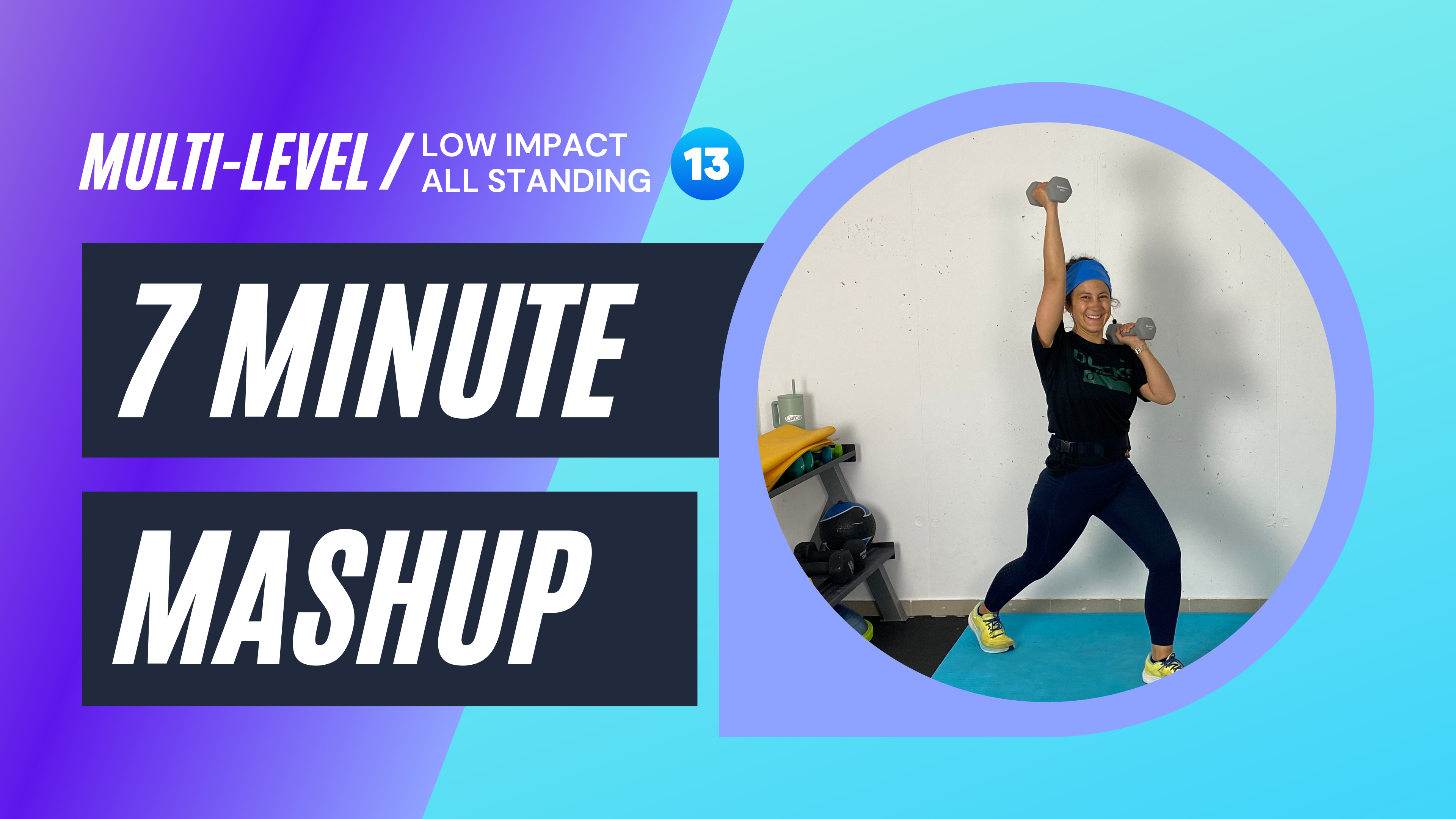 MULTI-LEVEL / LOW IMPACT ALL STANDING 13

7 MINUTE

MASHUP